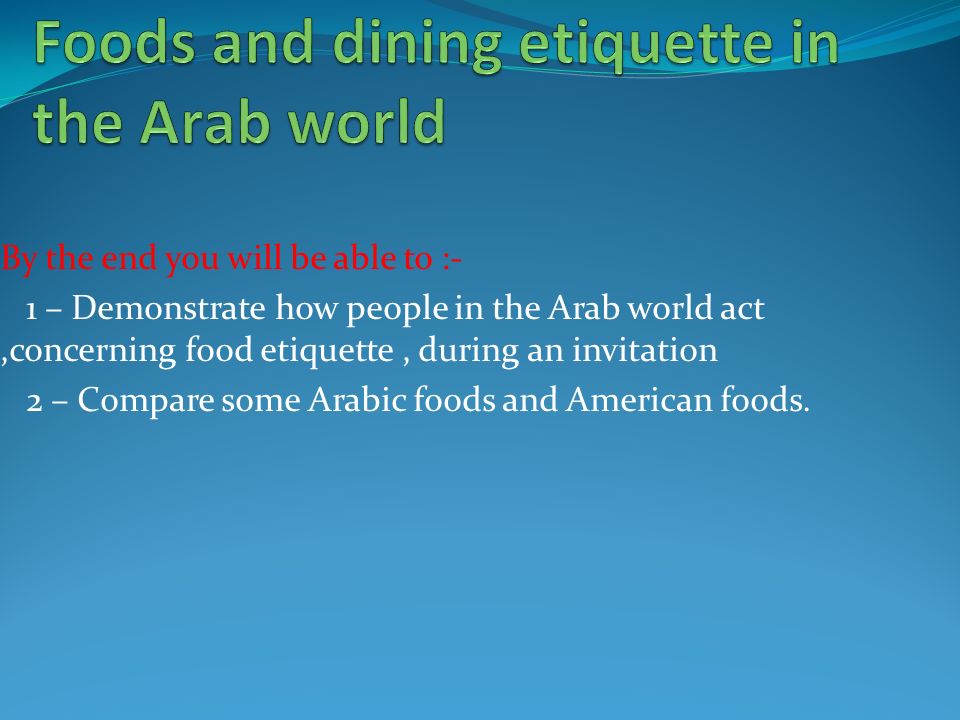 Foods and dining etiquette in the Arab world

By the end you will be able to :-

1 – Demonstrate how people in the Arab world act ,concerning food etiquette , during an invitation

2 – Compare some Arabic foods and American foods.